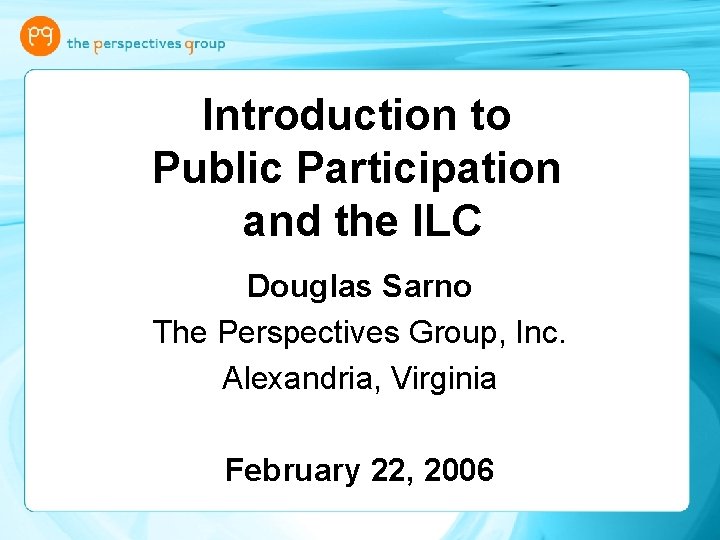 pg the perspectives group

Introduction to Public Participation and the ILC

Douglas Sarno

The Perspectives Group, Inc.

Alexandria, Virginia

February 22, 2006